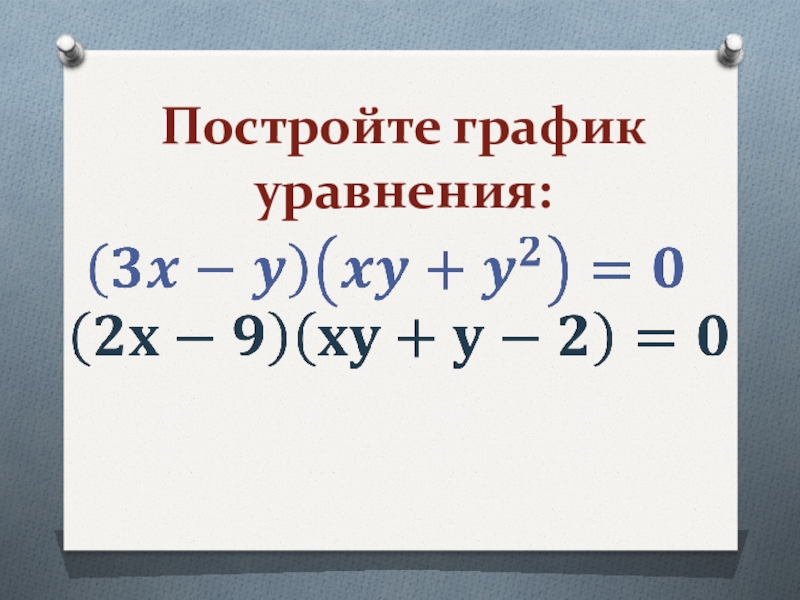 Постройте график уравнения:

$(3x - y)(xy + y^2) = 0$

$(2x - 9)(xy + y - 2) = 0$